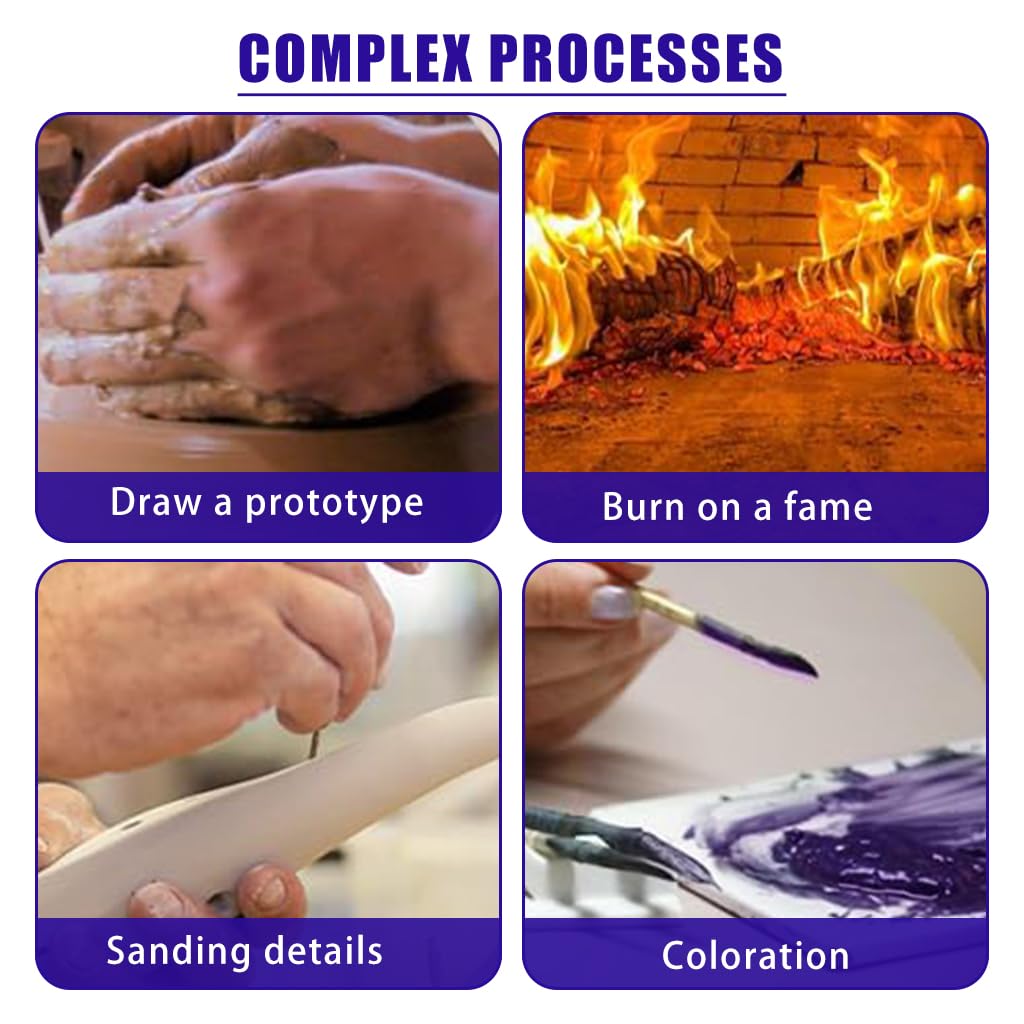 COMPLEX PROCESSES

Draw a prototype

Burn on a fame

Sanding details

Coloration